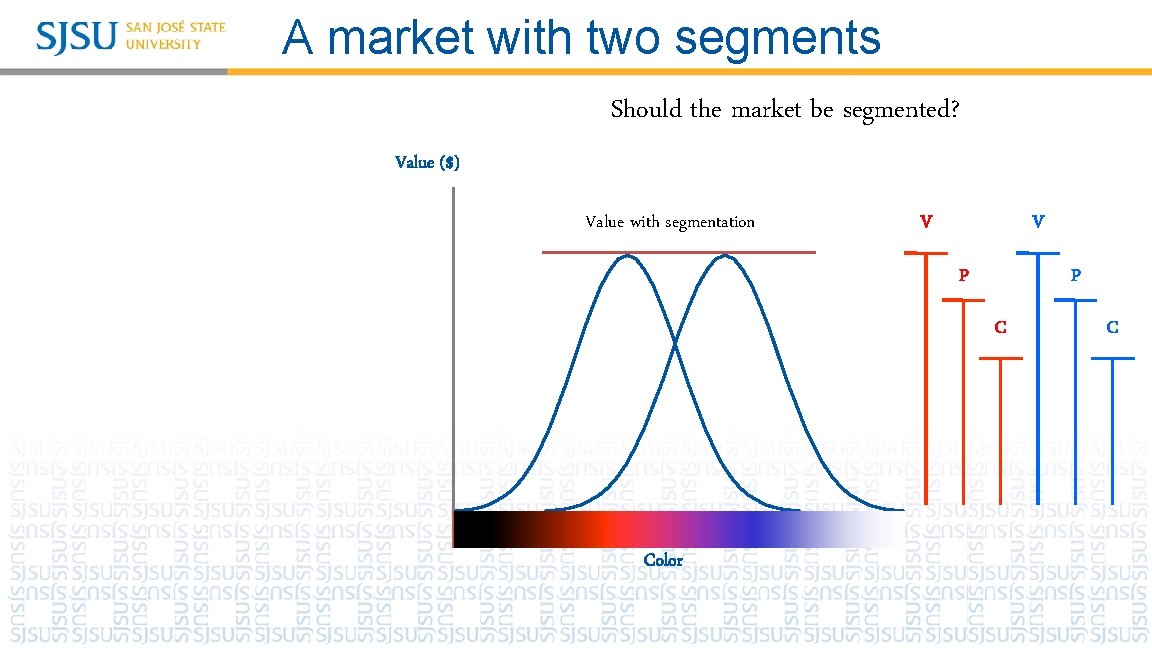 SJSU SAN JOSÉ STATE UNIVERSITY

A market with two segments

Should the market be segmented?

Value ($)

Value with segmentation

V

P

C

V

P

C

Color